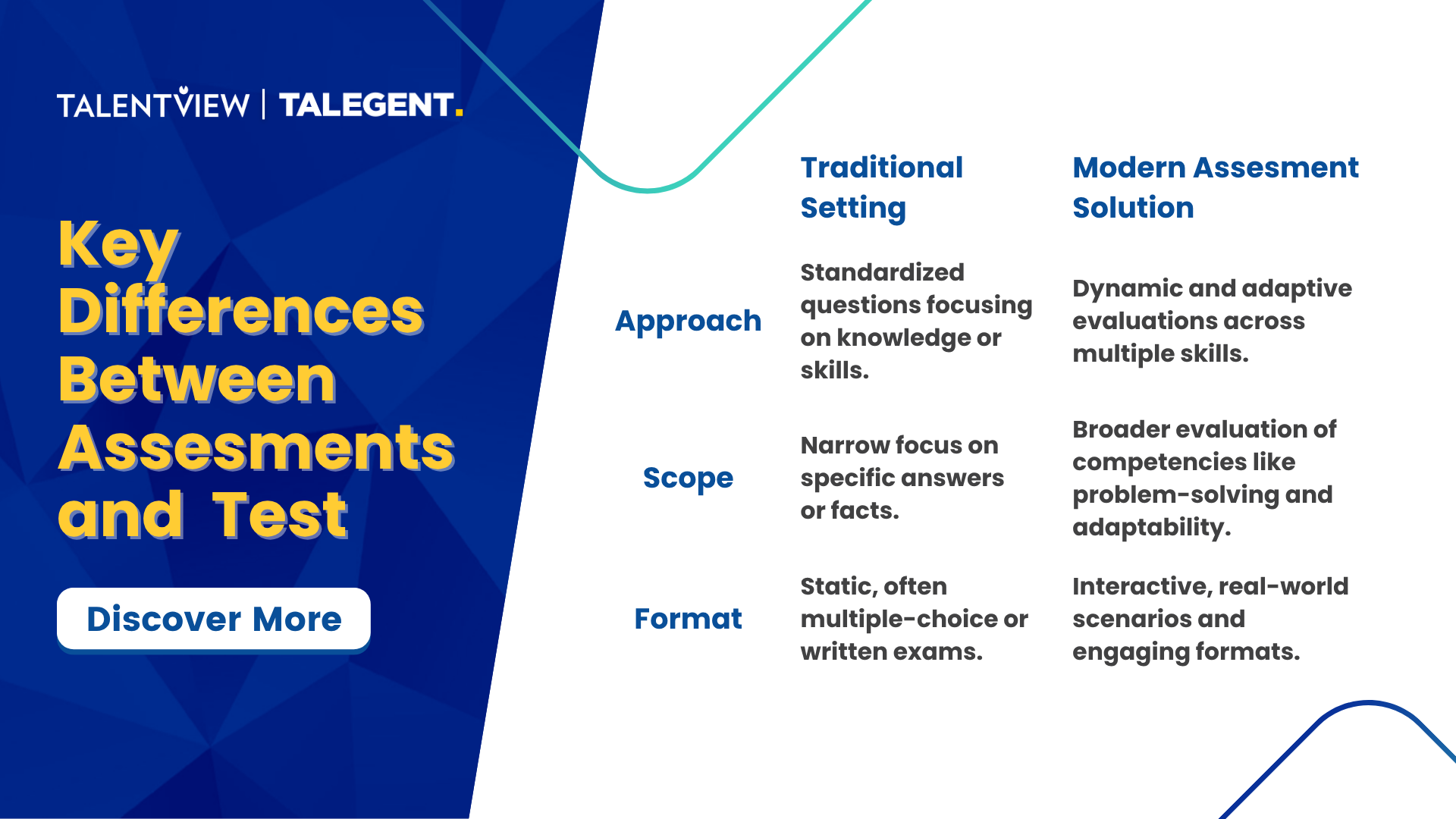 TALENTVIEW | TALEGENT.

Key Differences Between Assesments and Test

Discover More

|  | Traditional Setting | Modern Assesment Solution |
|---|---|---|
| Approach | Standardized questions focusing on knowledge or skills. | Dynamic and adaptive evaluations across multiple skills. |
| Scope | Narrow focus on specific answers or facts. | Broader evaluation of competencies like problem-solving and adaptability. |
| Format | Static, often multiple-choice or written exams. | Interactive, real-world scenarios and engaging formats. |